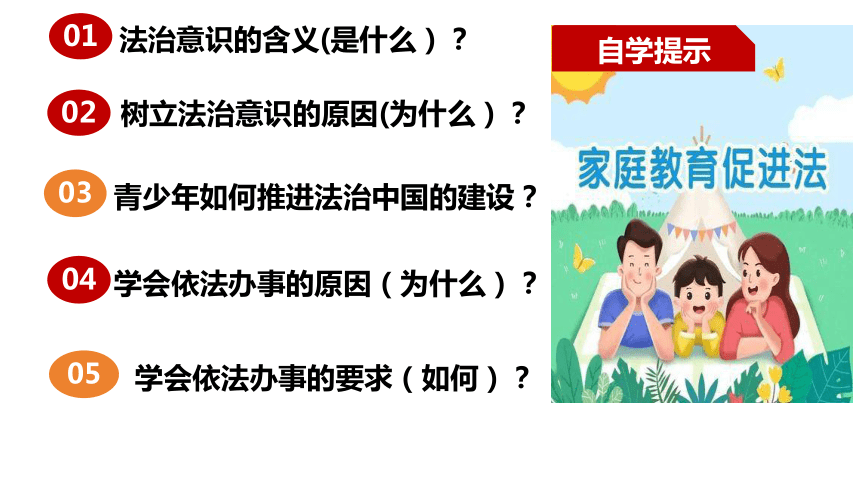 01 法治意识的含义(是什么）？

02 树立法治意识的原因(为什么）？

03 青少年如何推进法治中国的建设？

04 学会依法办事的原因（为什么）？

05 学会依法办事的要求（如何）？

自学提示

家庭教育促进法